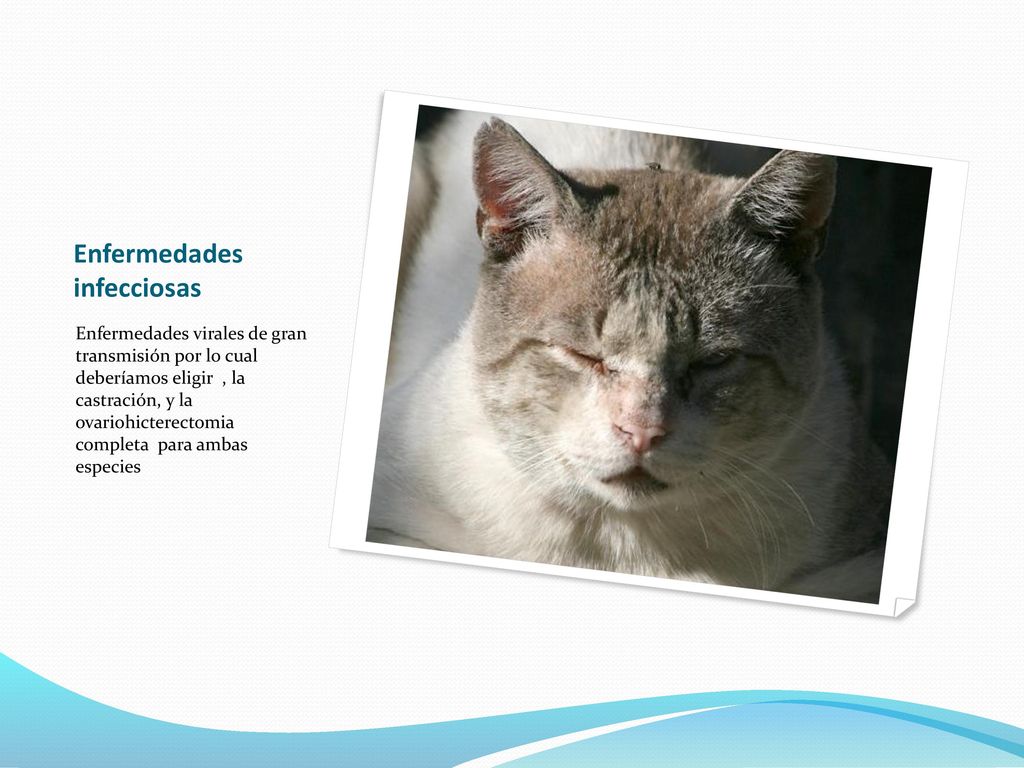 Enfermedades infecciosas

Enfermedades virales de gran transmisión por lo cual deberíamos eligir , la castración, y la ovariohicterectomia completa para ambas especies